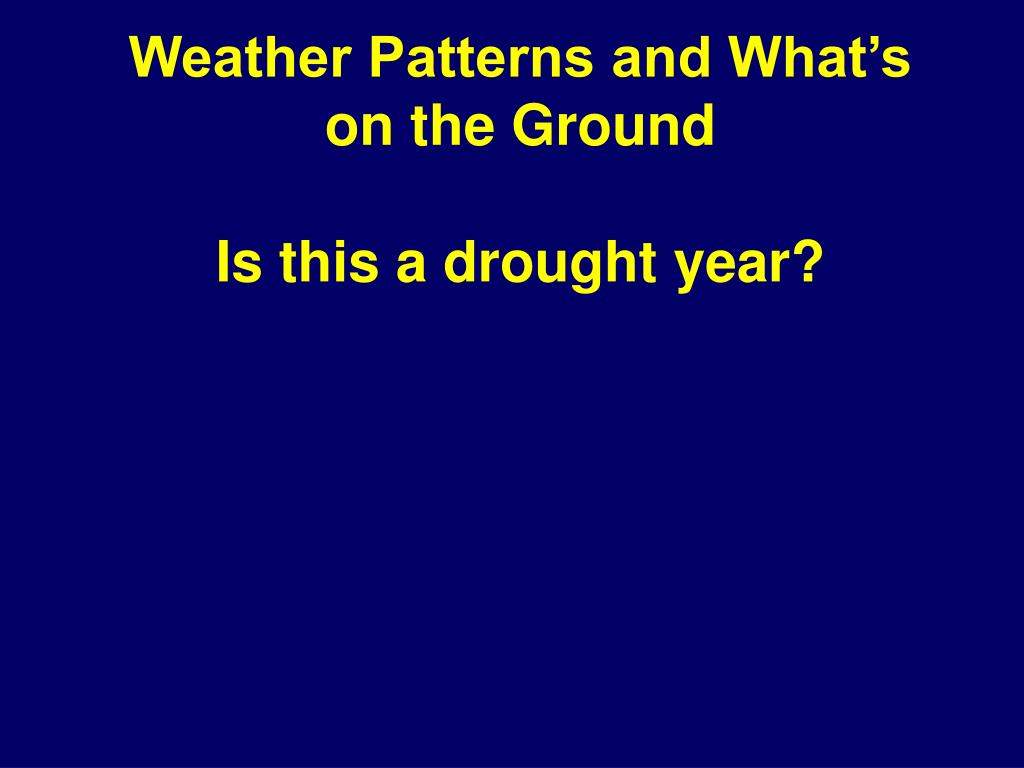 Weather Patterns and What’s on the Ground

Is this a drought year?